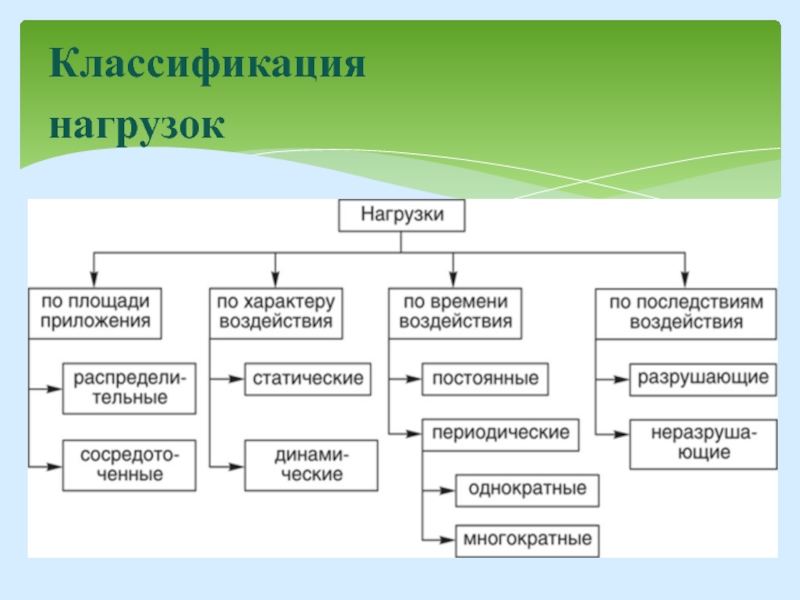 Классификация нагрузок

Нагрузки

по площади приложения

распределительные

сосредоточенные

по характеру воздействия

статические

динамические

по времени воздействия

постоянные

периодические

однократные

многократные

по последствиям воздействия

разрушающие

неразрушающие